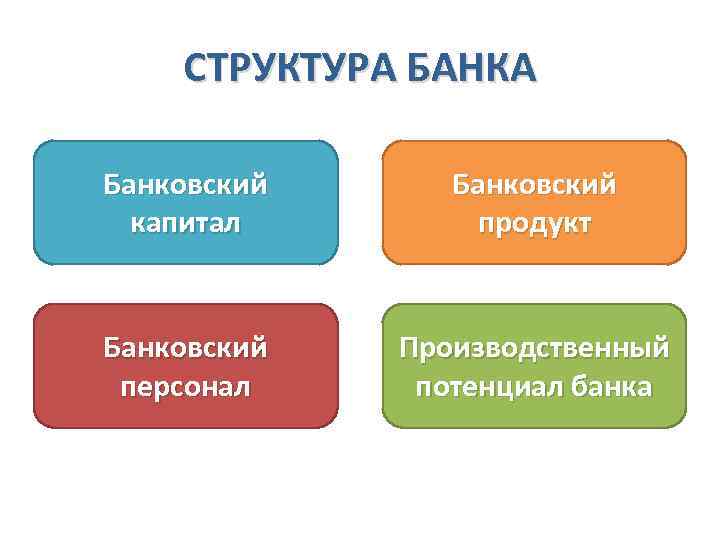 СТРУКТУРА БАНКА

Банковский капитал

Банковский продукт

Банковский персонал

Производственный потенциал банка